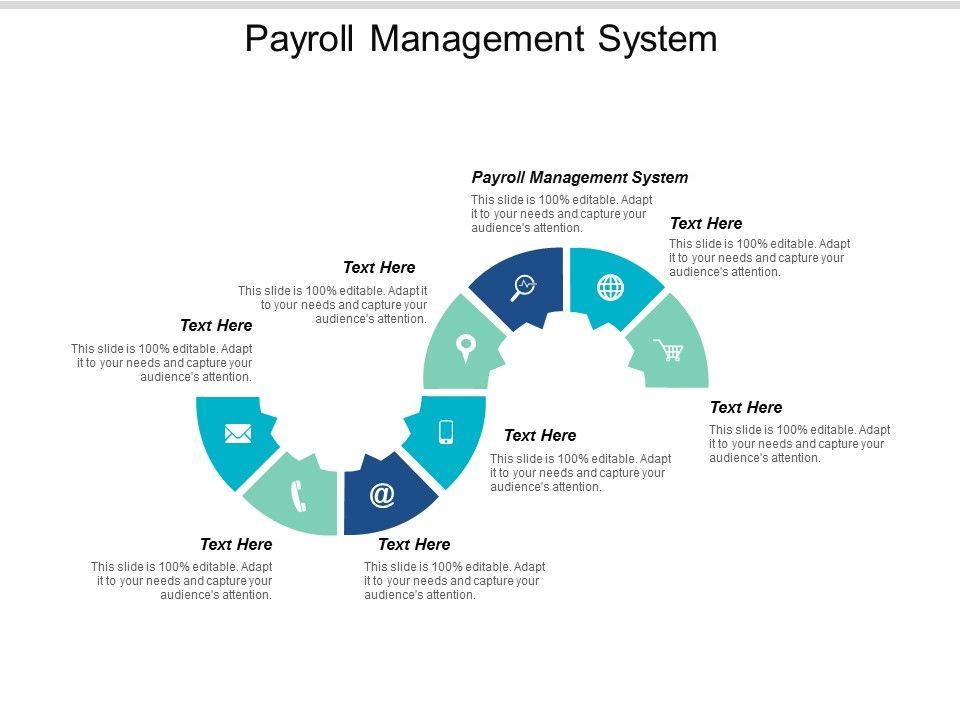 Payroll Management System

Payroll Management System
This slide is 100% editable. Adapt it to your needs and capture your audience's attention.

Text Here
This slide is 100% editable. Adapt it to your needs and capture your audience's attention.

Text Here
This slide is 100% editable. Adapt it to your needs and capture your audience's attention.

Text Here
This slide is 100% editable. Adapt it to your needs and capture your audience's attention.

Text Here
This slide is 100% editable. Adapt it to your needs and capture your audience's attention.

Text Here
This slide is 100% editable. Adapt it to your needs and capture your audience's attention.

Text Here
This slide is 100% editable. Adapt it to your needs and capture your audience's attention.

Text Here
This slide is 100% editable. Adapt it to your needs and capture your audience's attention.